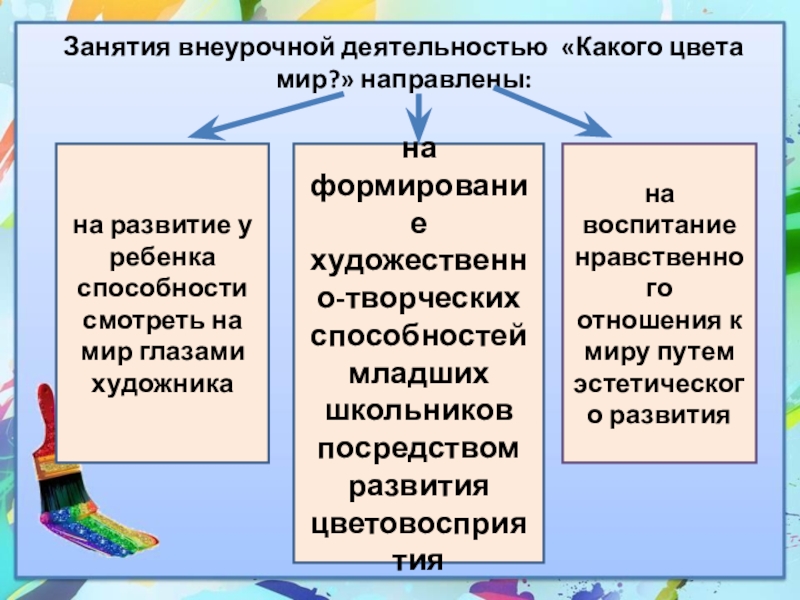 Занятия внеурочной деятельностью «Какого цвета мир?» направлены:

на развитие у ребенка способности смотреть на мир глазами художника

на формирование художественно-творческих способностей младших школьников посредством развития цветовосприятия

на воспитание нравственного отношения к миру путем эстетического развития